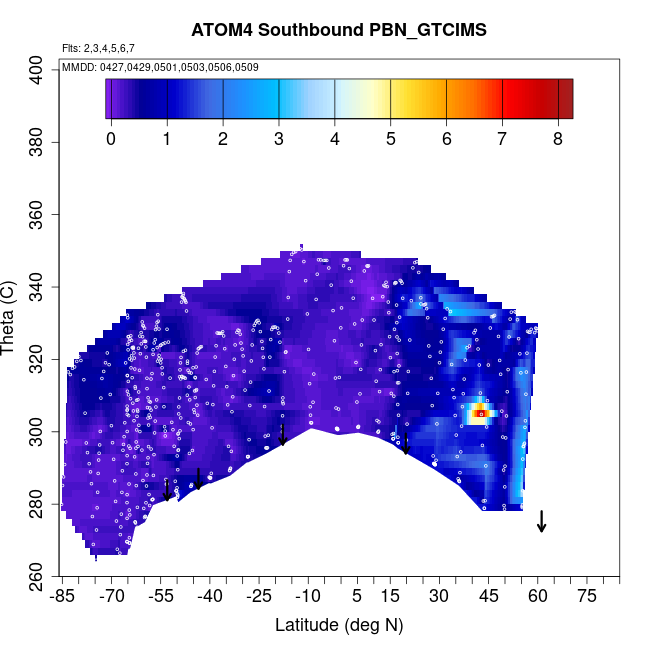 ATOM4 Southbound PBN_GTCIMS

Flts: 2,3,4,5,6,7
MMDD: 0427,0429,0501,0503,0506,0509

0 1 2 3 4 5 6 7 8

Theta (C)

400
380
360
340
320
300
280
260

-85 -70 -55 -40 -25 -10 5 15 30 45 60 75

Latitude (deg N)